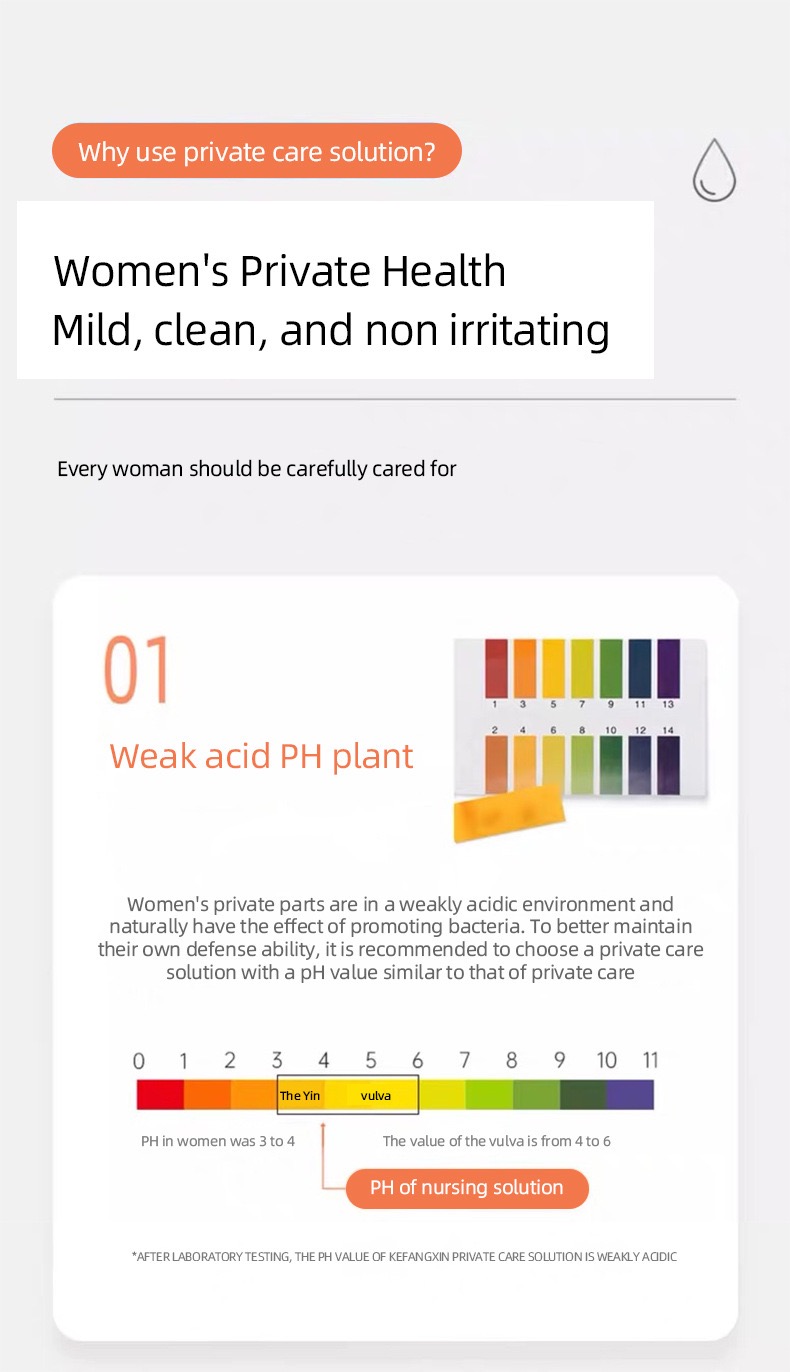 Why use private care solution?

Women's Private Health
Mild, clean, and non irritating

Every woman should be carefully cared for

01

Weak acid PH plant

1 3 5 7 9 11 13
2 4 6 8 10 12 14

Women's private parts are in a weakly acidic environment and naturally have the effect of promoting bacteria. To better maintain their own defense ability, it is recommended to choose a private care solution with a pH value similar to that of private care

0 1 2 3 4 5 6 7 8 9 10 11

The Yin vulva

PH in women was 3 to 4

The value of the vulva is from 4 to 6

PH of nursing solution

*AFTER LABORATORY TESTING, THE PH VALUE OF KEFANGXIN PRIVATE CARE SOLUTION IS WEAKLY ACIDIC